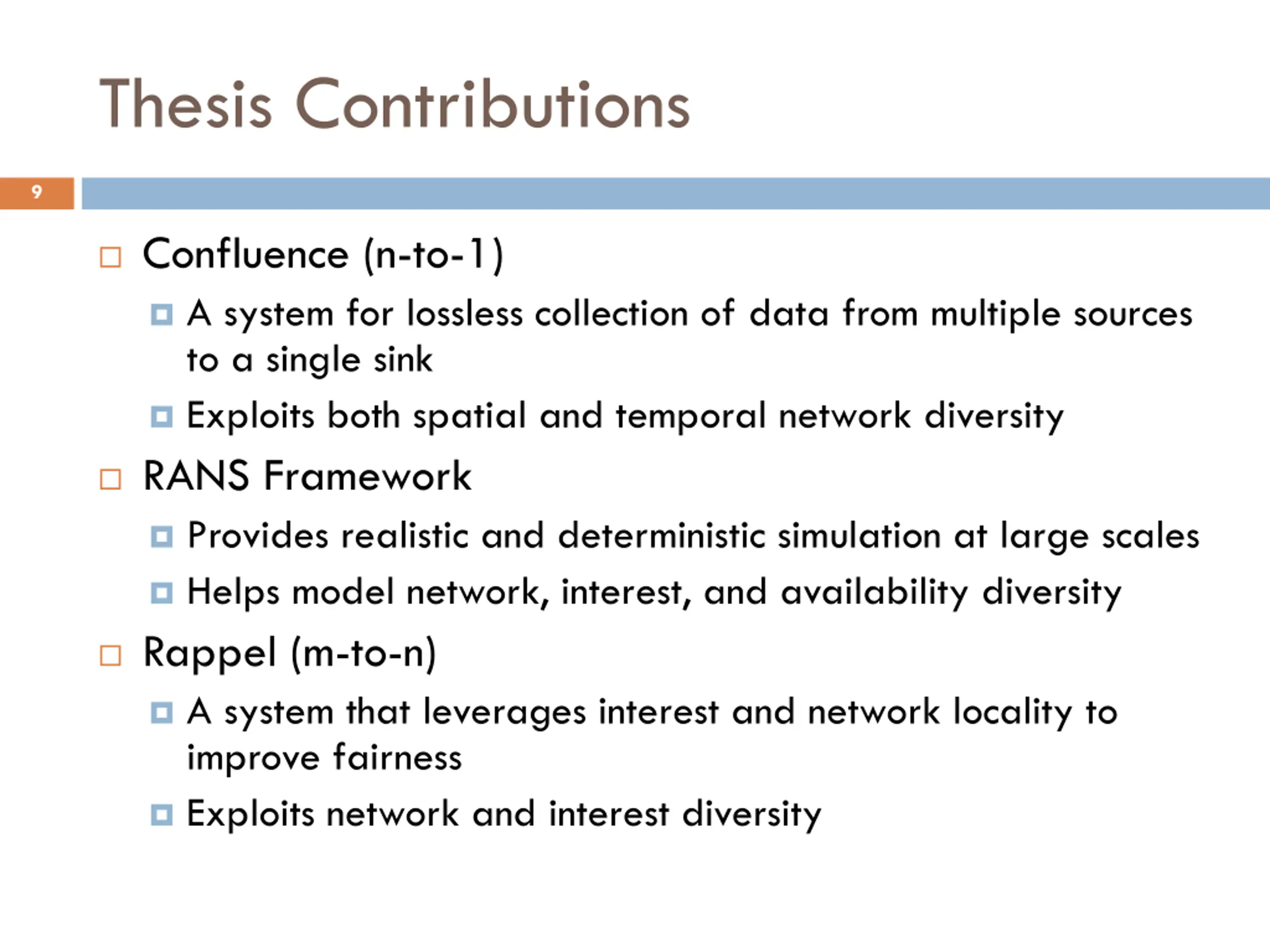 Thesis Contributions

9

Confluence (n-to-1)

A system for lossless collection of data from multiple sources to a single sink

Exploits both spatial and temporal network diversity

RANS Framework

Provides realistic and deterministic simulation at large scales

Helps model network, interest, and availability diversity

Rappel (m-to-n)

A system that leverages interest and network locality to improve fairness

Exploits network and interest diversity